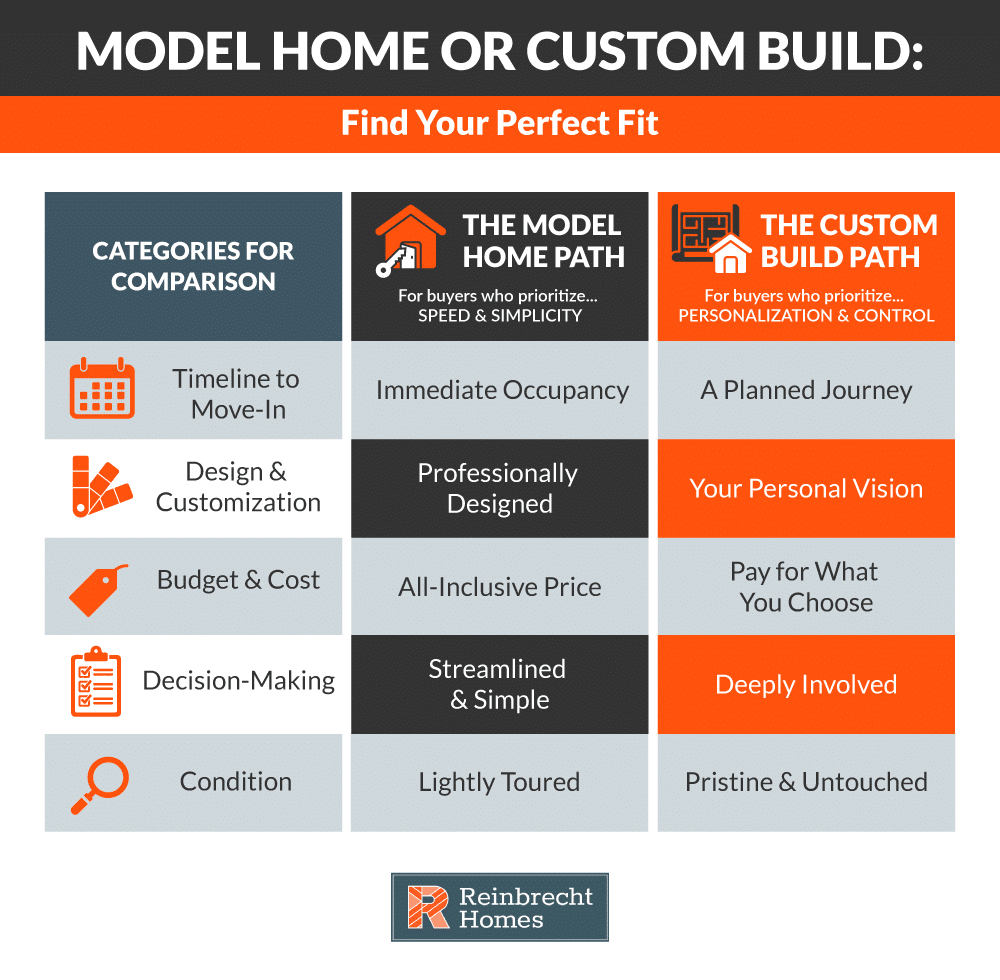 MODEL HOME OR CUSTOM BUILD:

Find Your Perfect Fit

| CATEGORIES FOR COMPARISON | THE MODEL HOME PATH For buyers who prioritize... SPEED & SIMPLICITY | THE CUSTOM BUILD PATH For buyers who prioritize... PERSONALIZATION & CONTROL |
|---|---|---|
| Timeline to Move-In | Immediate Occupancy | A Planned Journey |
| Design & Customization | Professionally Designed | Your Personal Vision |
| Budget & Cost | All-Inclusive Price | Pay for What You Choose |
| Decision-Making | Streamlined & Simple | Deeply Involved |
| Condition | Lightly Toured | Pristine & Untouched |

Reinbrecht Homes